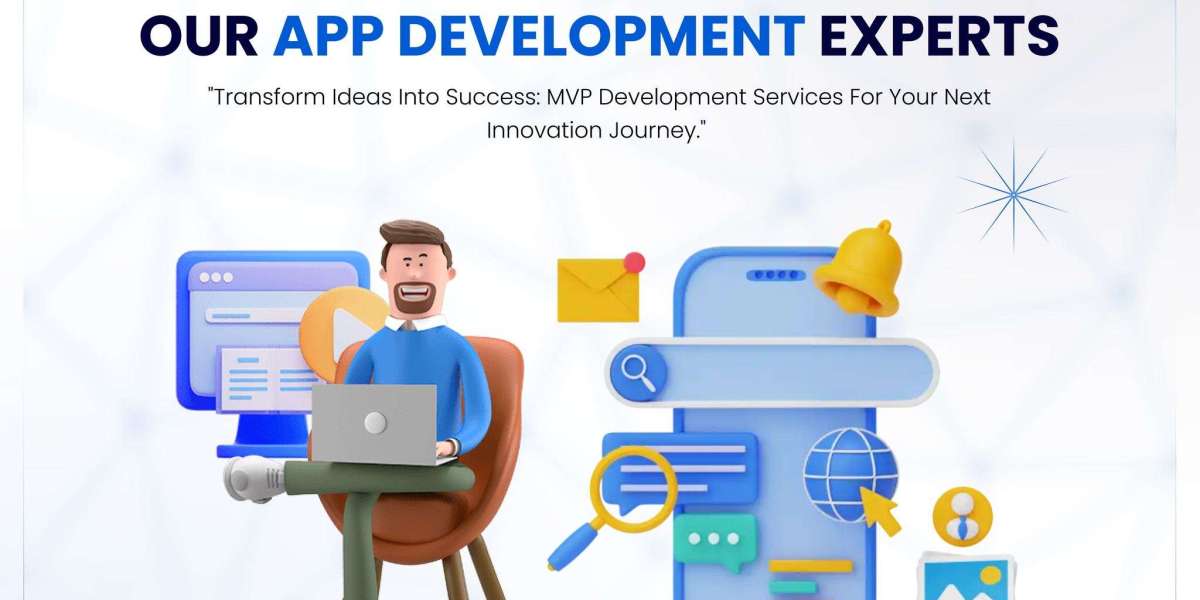 OUR APP DEVELOPMENT EXPERTS

"Transform Ideas Into Success: MVP Development Services For Your Next Innovation Journey."